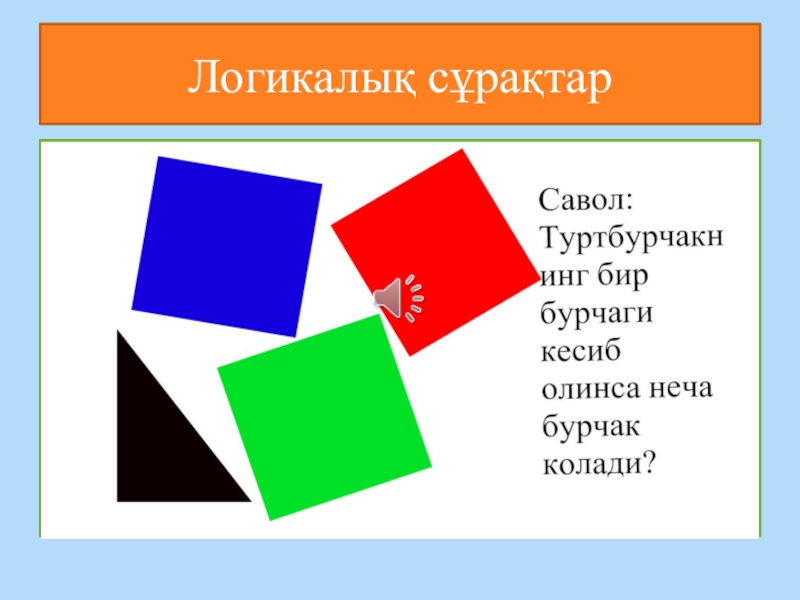 Логикалық сұрақтар

Савол: Туртбурчакнинг бир бурчаги кесиб олинса неча бурчак колади?